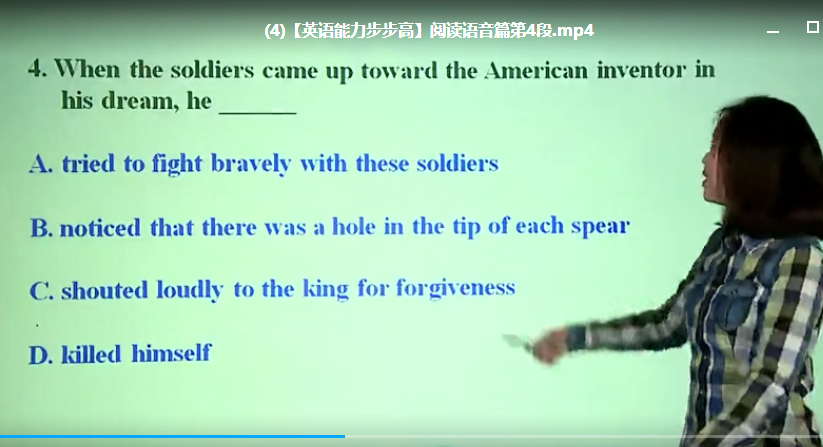 (4)【英语能力步步高】阅读语音篇第4段.mp4

4. When the soldiers came up toward the American inventor in his dream, he ______

A. tried to fight bravely with these soldiers

B. noticed that there was a hole in the tip of each spear

C. shouted loudly to the king for forgiveness

D. killed himself